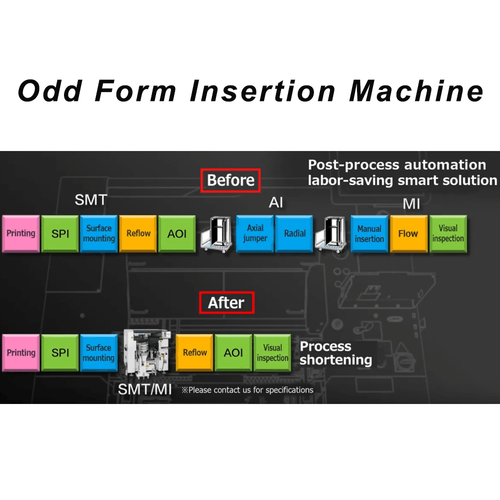 Odd Form Insertion Machine

Post-process automation
labor-saving smart solution

Before

SMT

AI

MI

Printing

SPI

Surface mounting

Reflow

AOI

Axial jumper

Radial

Manual insertion

Flow

Visual inspection

After

Printing

SPI

Surface mounting

Reflow

AOI

Visual inspection

Process shortening

SMT/MI

※Please contact us for specifications